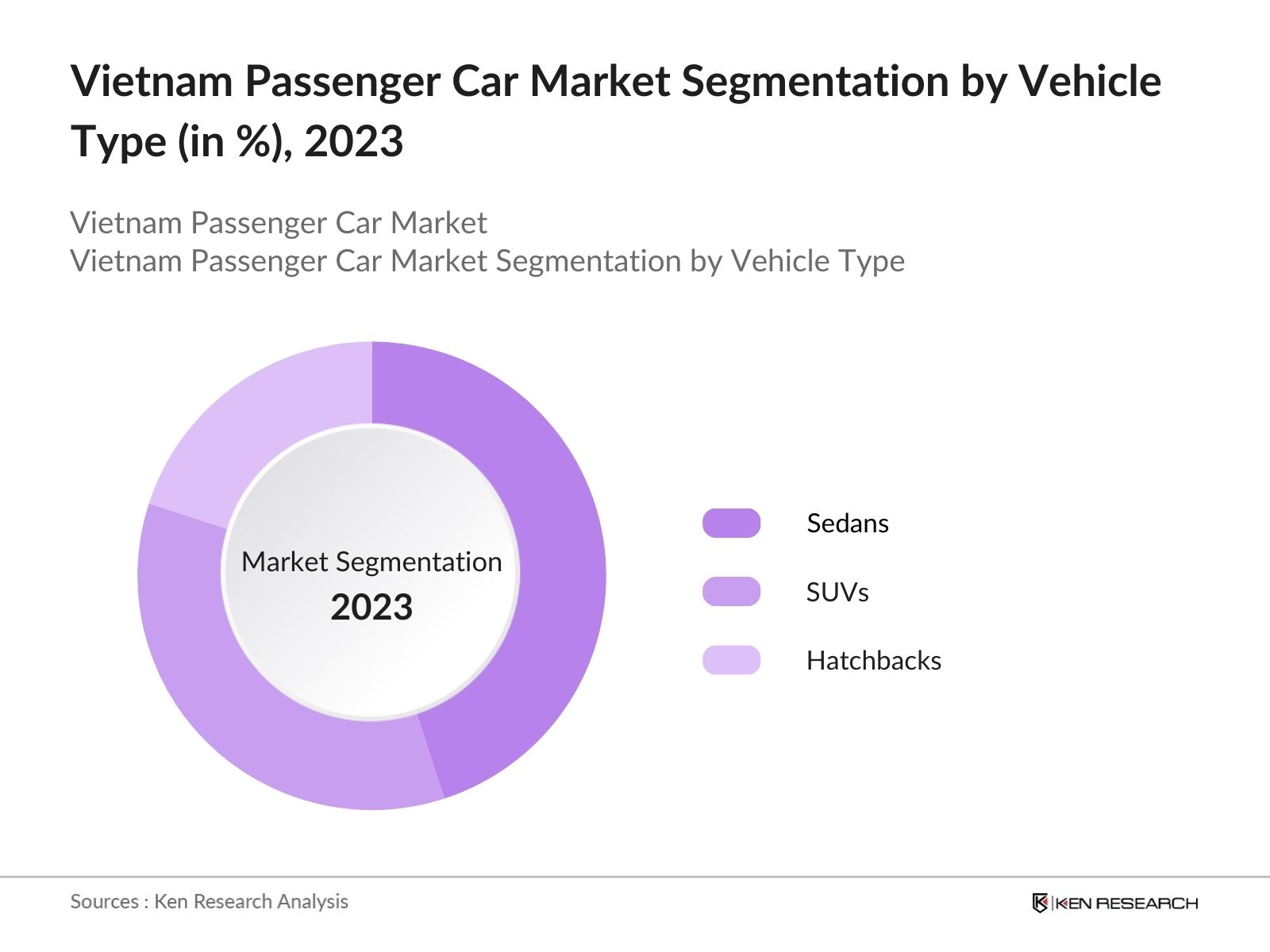 Vietnam Passenger Car Market Segmentation by Vehicle Type (in %), 2023

Vietnam Passenger Car Market
Vietnam Passenger Car Market Segmentation by Vehicle Type

Market Segmentation
2023

Sedans
SUVs
Hatchbacks

Sources : Ken Research Analysis

KEN RESEARCH